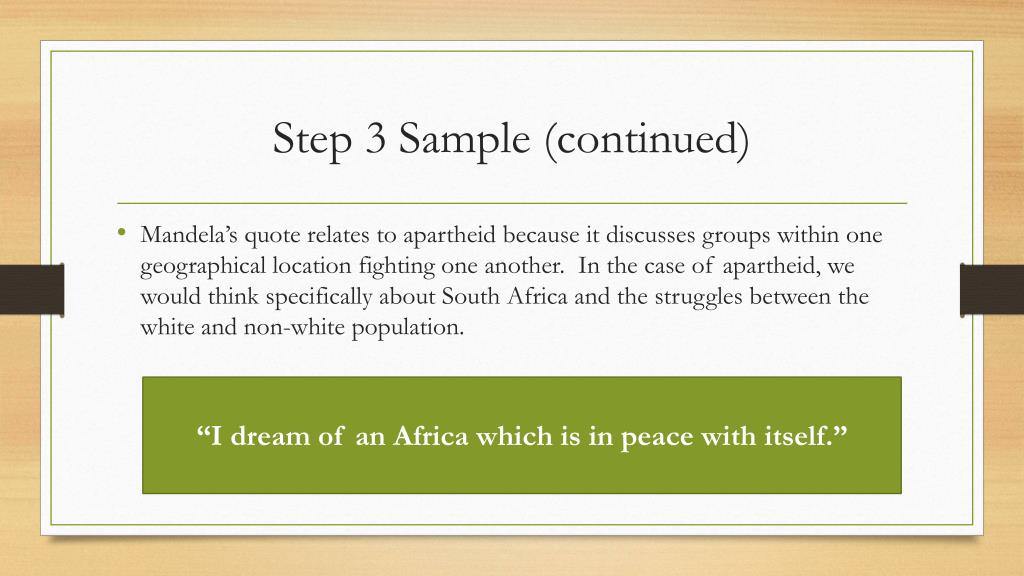 Step 3 Sample (continued)

• Mandela's quote relates to apartheid because it discusses groups within one geographical location fighting one another. In the case of apartheid, we would think specifically about South Africa and the struggles between the white and non-white population.

"I dream of an Africa which is in peace with itself."